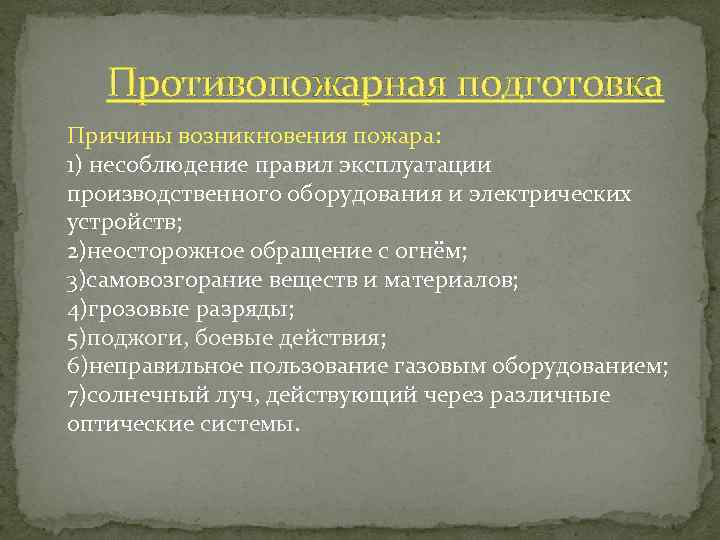 Противопожарная подготовка

Причины возникновения пожара:
1) несоблюдение правил эксплуатации производственного оборудования и электрических устройств;
2)неосторожное обращение с огнём;
3)самовозгорание веществ и материалов;
4)грозовые разряды;
5)поджоги, боевые действия;
6)неправильное пользование газовым оборудованием;
7)солнечный луч, действующий через различные оптические системы.